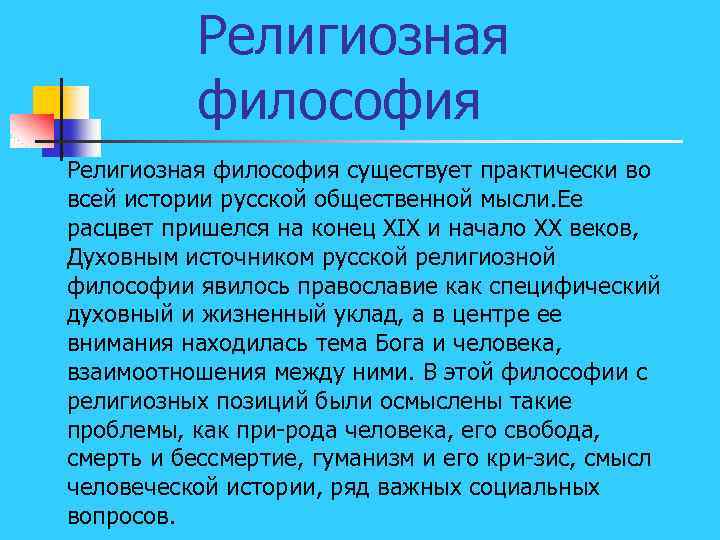 Религиозная философия

Религиозная философия существует практически во всей истории русской общественной мысли.Ее расцвет пришелся на конец XIX и начало XX веков, Духовным источником русской религиозной философии явилось православие как специфический духовный и жизненный уклад, а в центре ее внимания находилась тема Бога и человека, взаимоотношения между ними. В этой философии с религиозных позиций были осмыслены такие проблемы, как при-рода человека, его свобода, смерть и бессмертие, гуманизм и его кри-зис, смысл человеческой истории, ряд важных социальных вопросов.